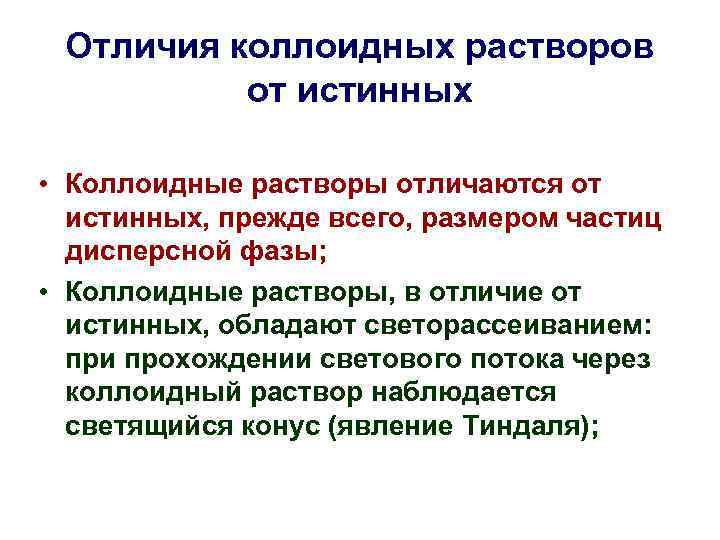 Отличия коллоидных растворов от истинных

• Коллоидные растворы отличаются от истинных, прежде всего, размером частиц дисперсной фазы;

• Коллоидные растворы, в отличие от истинных, обладают светорассеиванием: при прохождении светового потока через коллоидный раствор наблюдается светящийся конус (явление Тиндаля);